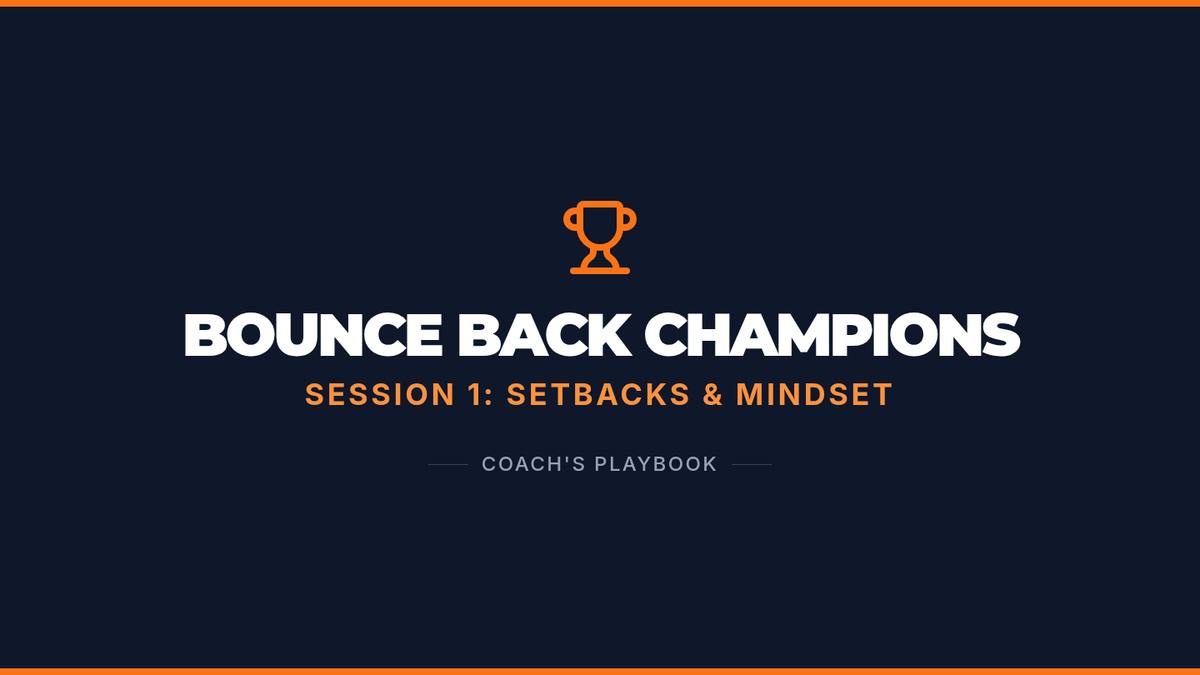 BOUNCE BACK CHAMPIONS

SESSION 1: SETBACKS & MINDSET

COACH'S PLAYBOOK